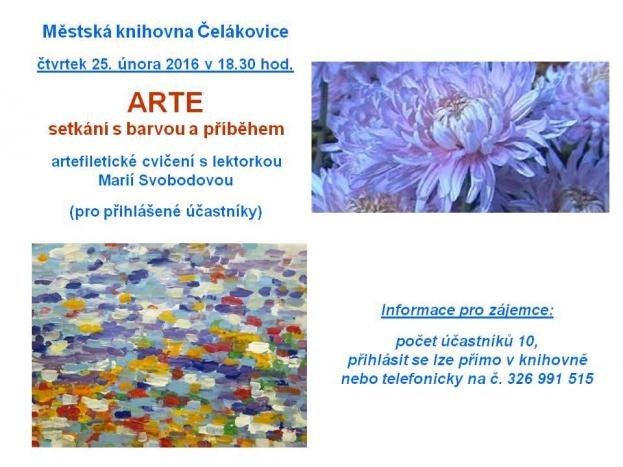 Městská knihovna Čelákovice

čtvrtek 25. února 2016 v 18.30 hod.

ARTE
setkání s barvou a příběhem

artefiletické cvičení s lektorkou Marií Svobodovou

(pro přihlášené účastníky)

Informace pro zájemce:

počet účastníků 10,
přihlásit se lze přímo v knihovně
nebo telefonicky na č. 326 991 515